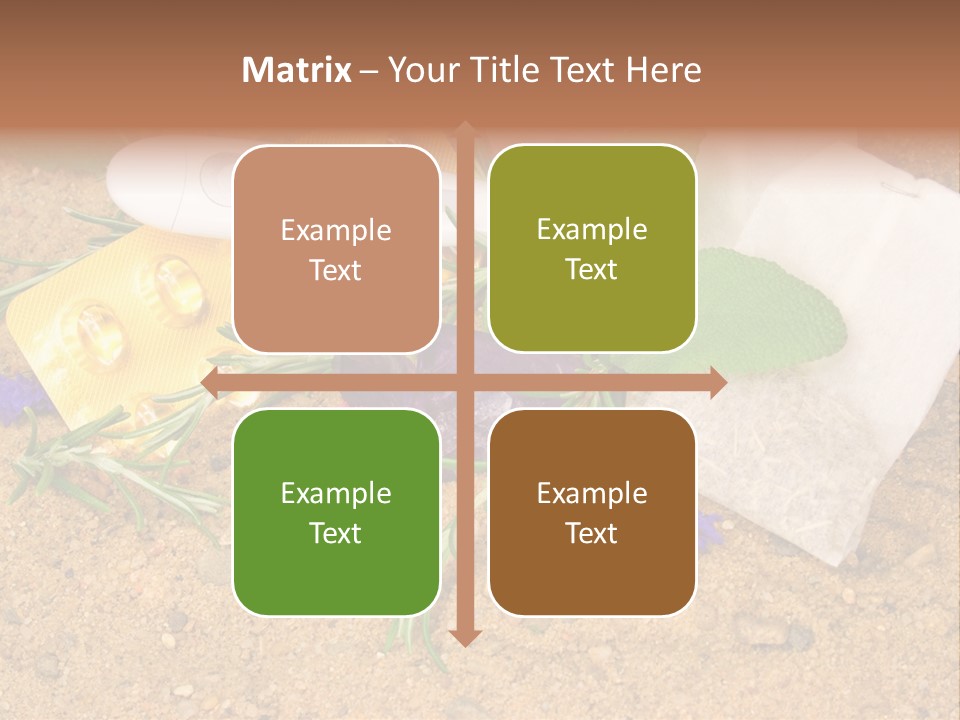 Matrix – Your Title Text Here

Example Text

Example Text

Example Text

Example Text